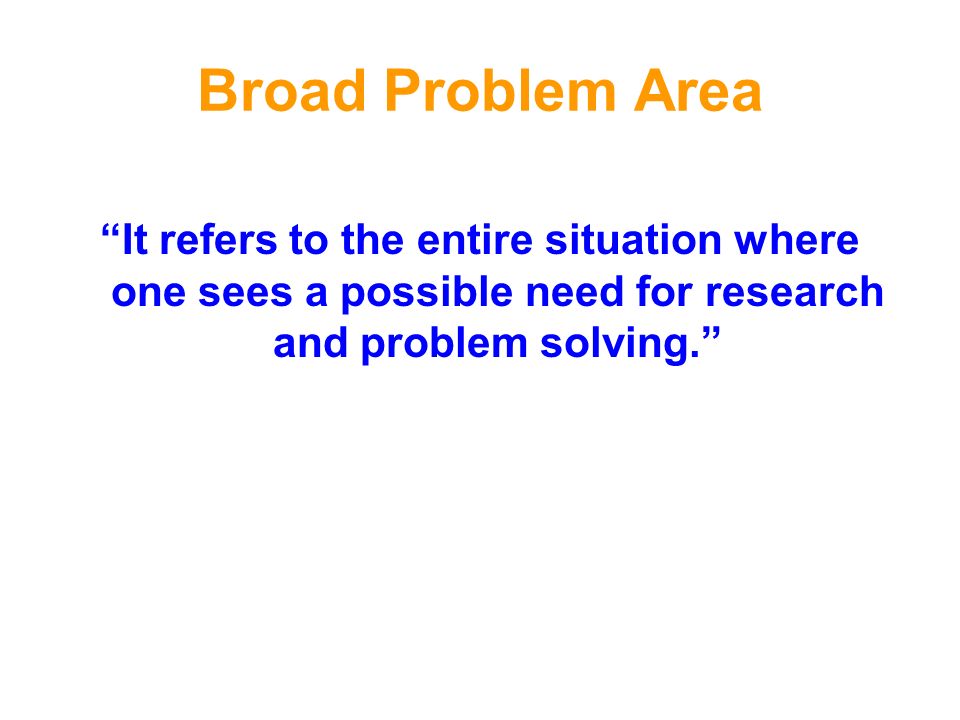 Broad Problem Area

“It refers to the entire situation where one sees a possible need for research and problem solving.”